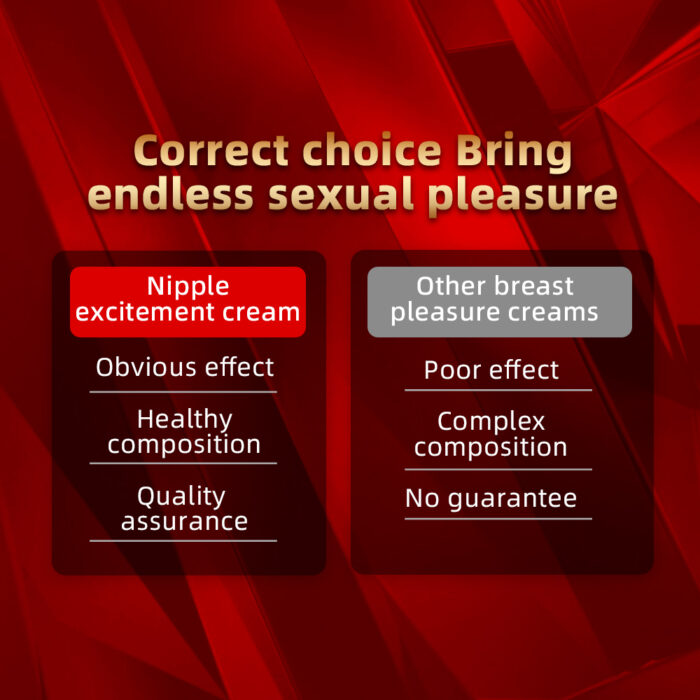 Correct choice Bring endless sexual pleasure

Nipple excitement cream

Obvious effect

Healthy composition

Quality assurance

Other breast pleasure creams

Poor effect

Complex composition

No guarantee